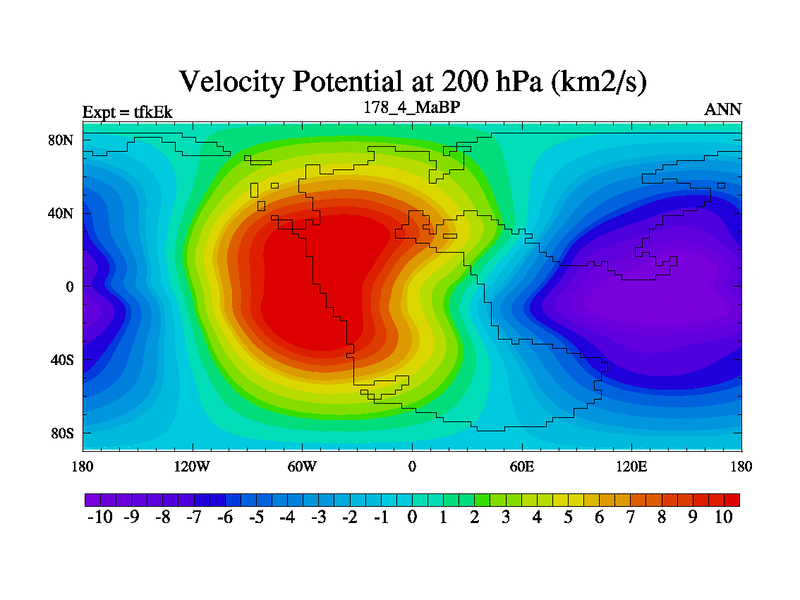 Velocity Potential at 200 hPa (km2/s)

Expt = tfkEk

178_4_MaBP

ANN

80N
40N
0
40S
80S

180 120W 60W 0 60E 120E 180

-10 -9 -8 -7 -6 -5 -4 -3 -2 -1 0 1 2 3 4 5 6 7 8 9 10